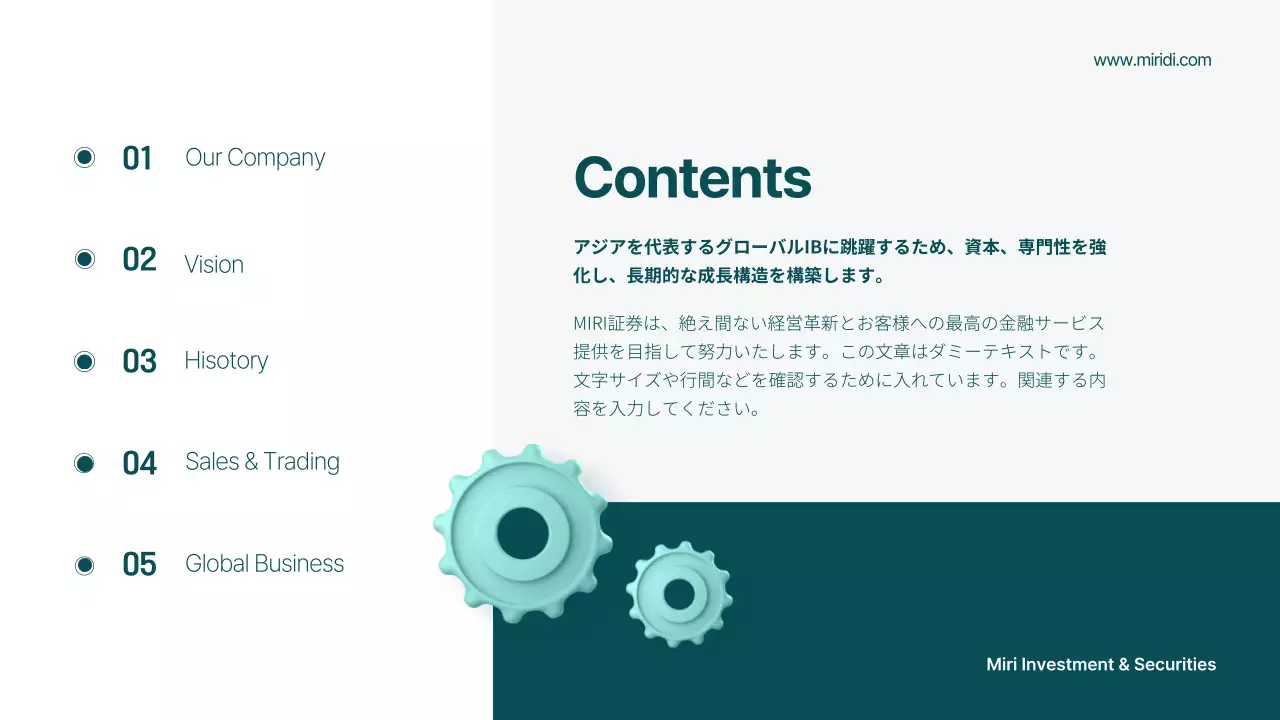 01 Our Company

02 Vision

03 Hisotory

04 Sales & Trading

05 Global Business

www.miridi.com

Contents

アジアを代表するグローバルIBに跳躍するため、資本、専門性を強化し、長期的な成長構造を構築します。

MIRI証券は、絶え間ない経営革新とお客様への最高の金融サービス提供を目指して努力いたします。この文章はダミーテキストです。文字サイズや行間などを確認するために入れています。関連する内容を入力してください。

Miri Investment & Securities